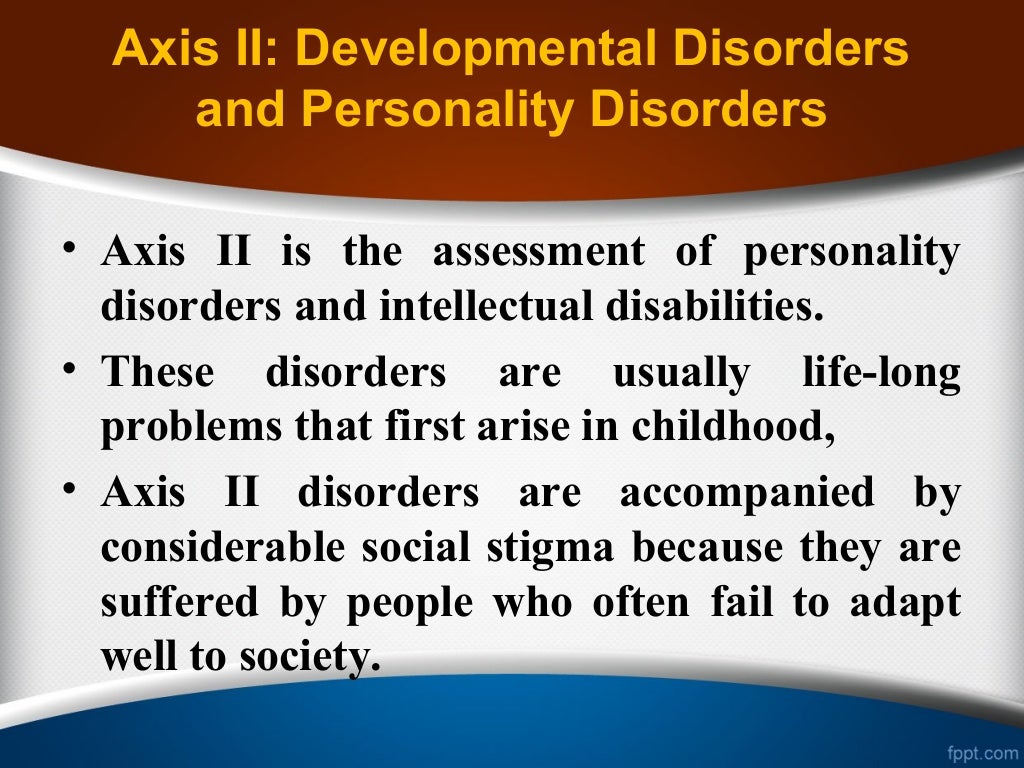 Axis II: Developmental Disorders and Personality Disorders

• Axis II is the assessment of personality disorders and intellectual disabilities.

• These disorders are usually life-long problems that first arise in childhood,

• Axis II disorders are accompanied by considerable social stigma because they are suffered by people who often fail to adapt well to society.

fppt.com